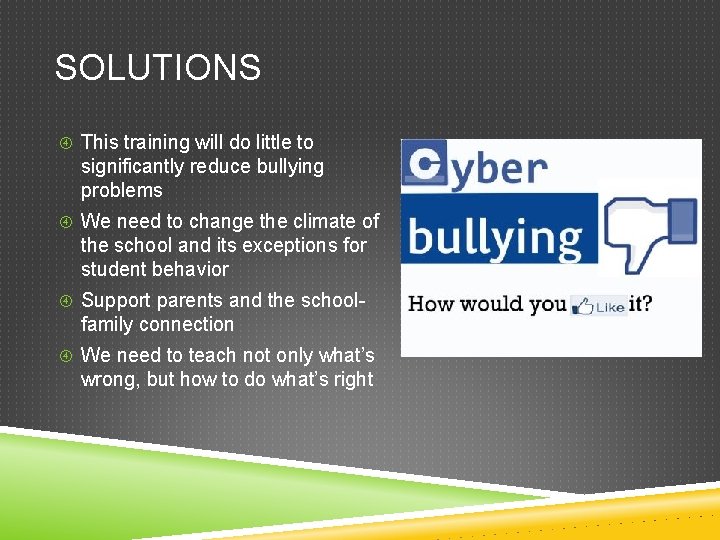 SOLUTIONS

④ This training will do little to significantly reduce bullying problems

④ We need to change the climate of the school and its exceptions for student behavior

④ Support parents and the school-family connection

④ We need to teach not only what's wrong, but how to do what's right

Cyber bullying

How would you Like it?